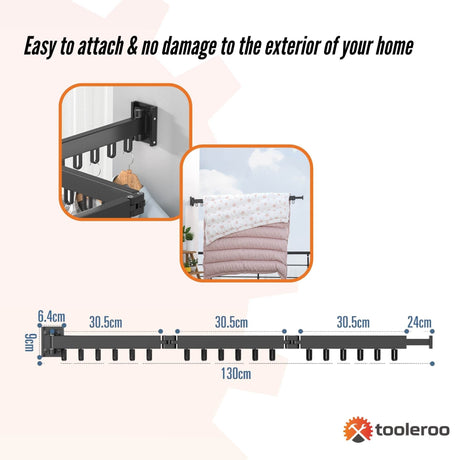 Easy to attach & no damage to the exterior of your home

6.4cm
30.5cm
30.5cm
30.5cm
24cm
9cm
130cm

tooleroo